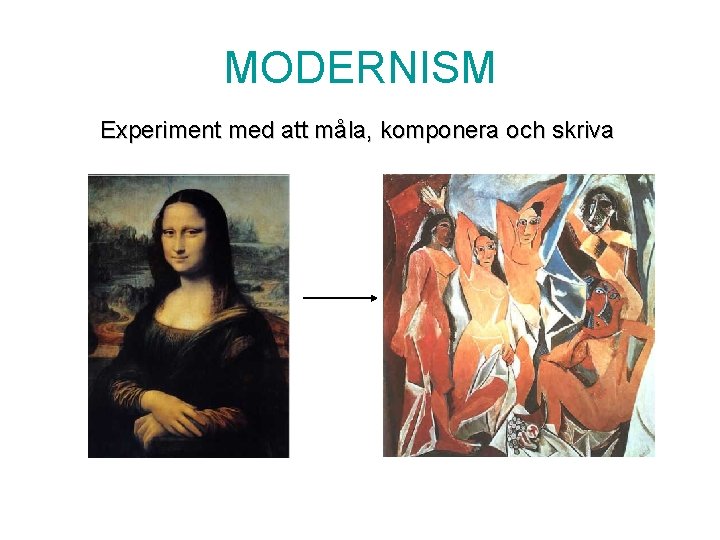 MODERNISM

Experiment med att måla, komponera och skriva